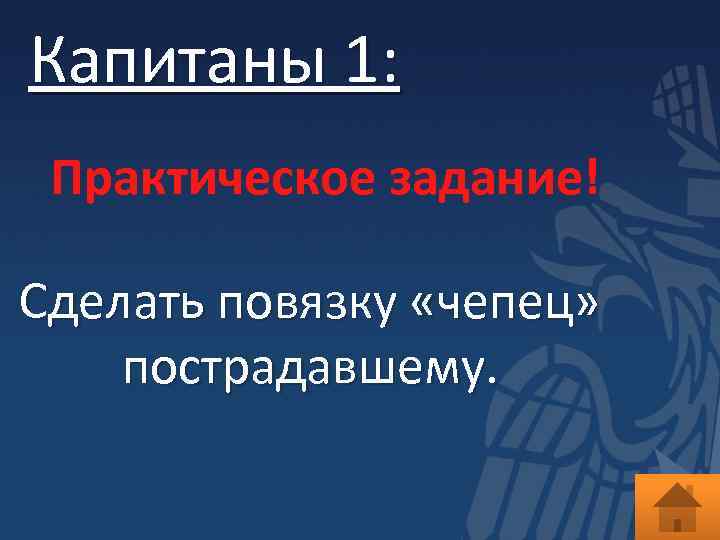 Капитаны 1:

Практическое задание!

Сделать повязку «чепец» пострадавшему.